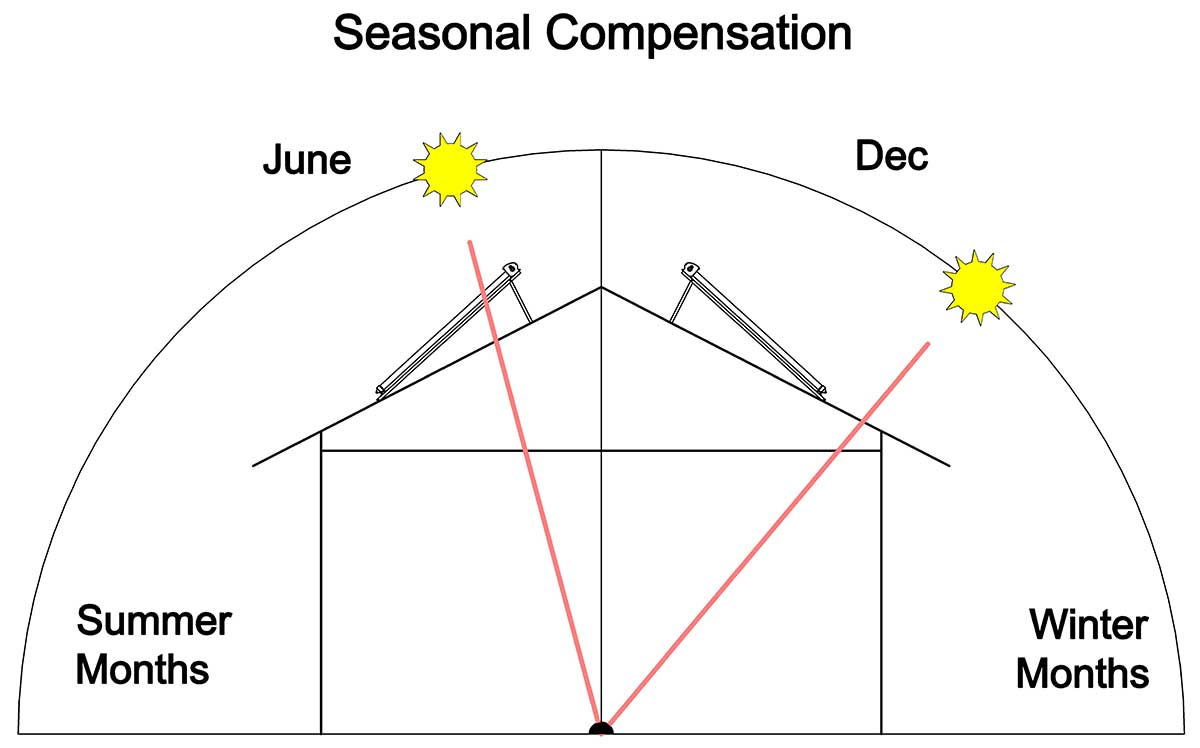 Seasonal Compensation

June

Dec

Summer Months

Winter Months